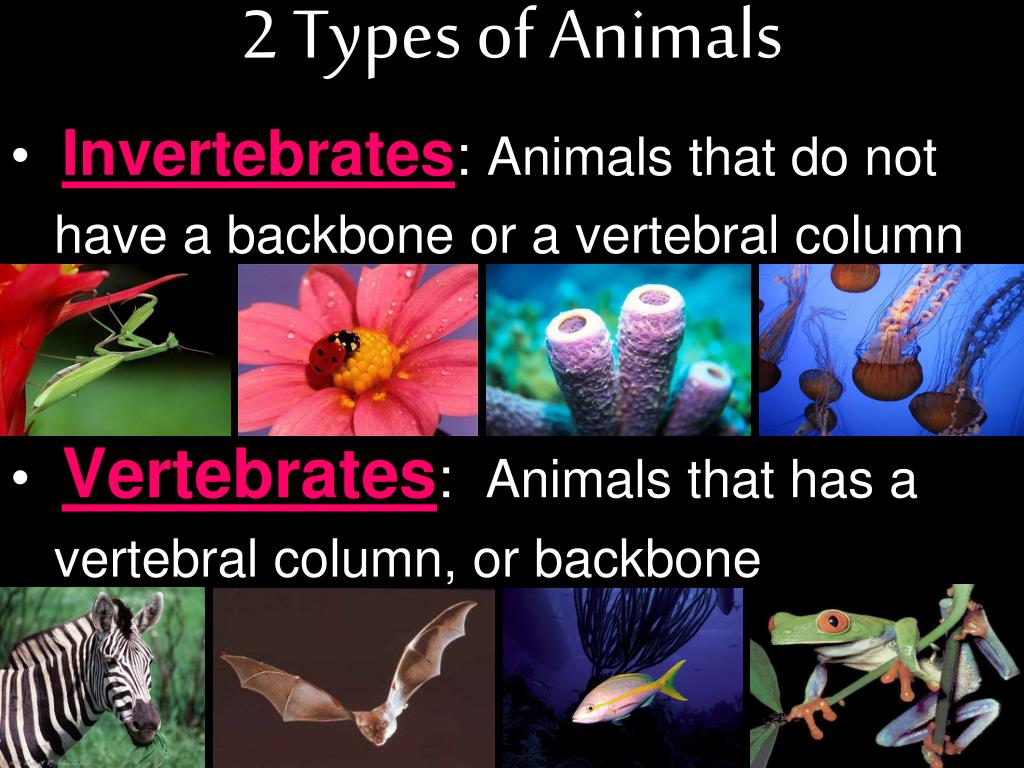 2 Types of Animals

• Invertebrates: Animals that do not have a backbone or a vertebral column

• Vertebrates: Animals that has a vertebral column, or backbone